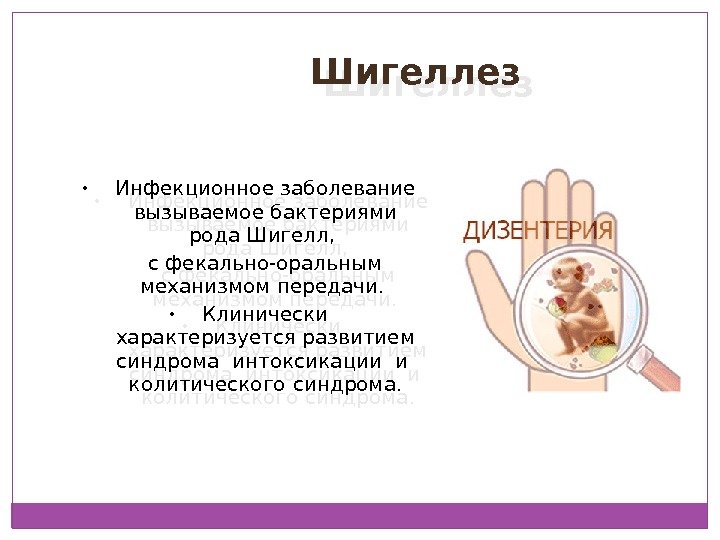 Шигеллез

• Инфекционное заболевание вызываемое бактериями рода Шигелл, с фекально-оральным механизмом передачи.

• Клинически характеризуется развитием синдрома интоксикации и колитического синдрома.

ДИЗЕНТЕРИЯ